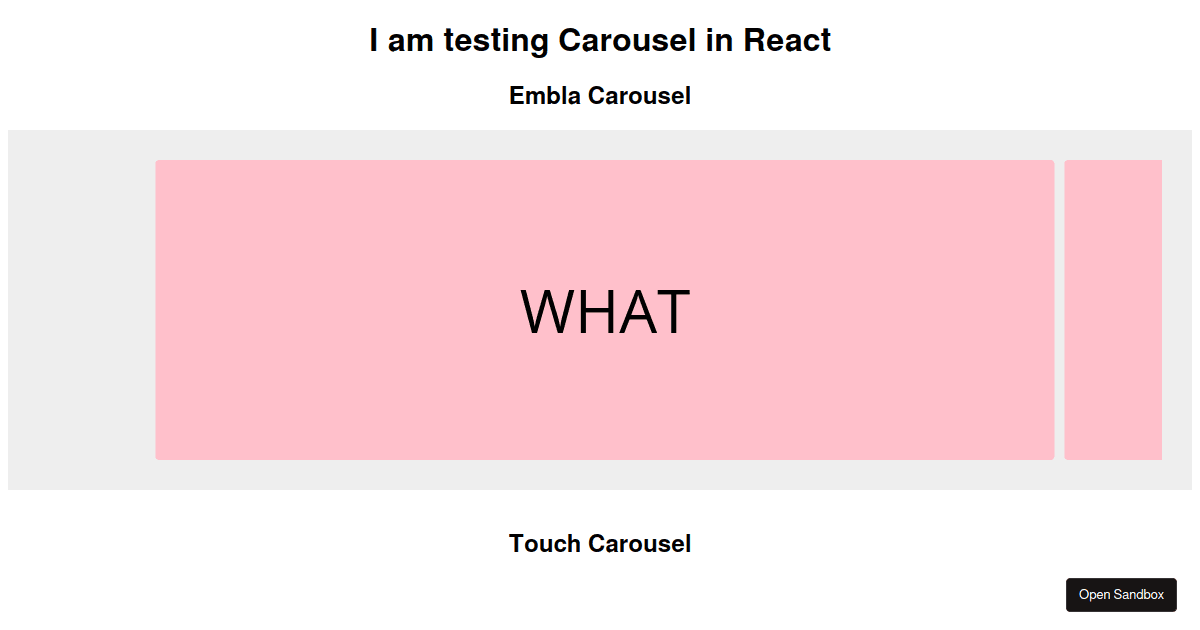 I am testing Carousel in React

Embla Carousel

WHAT

Touch Carousel

Open Sandbox